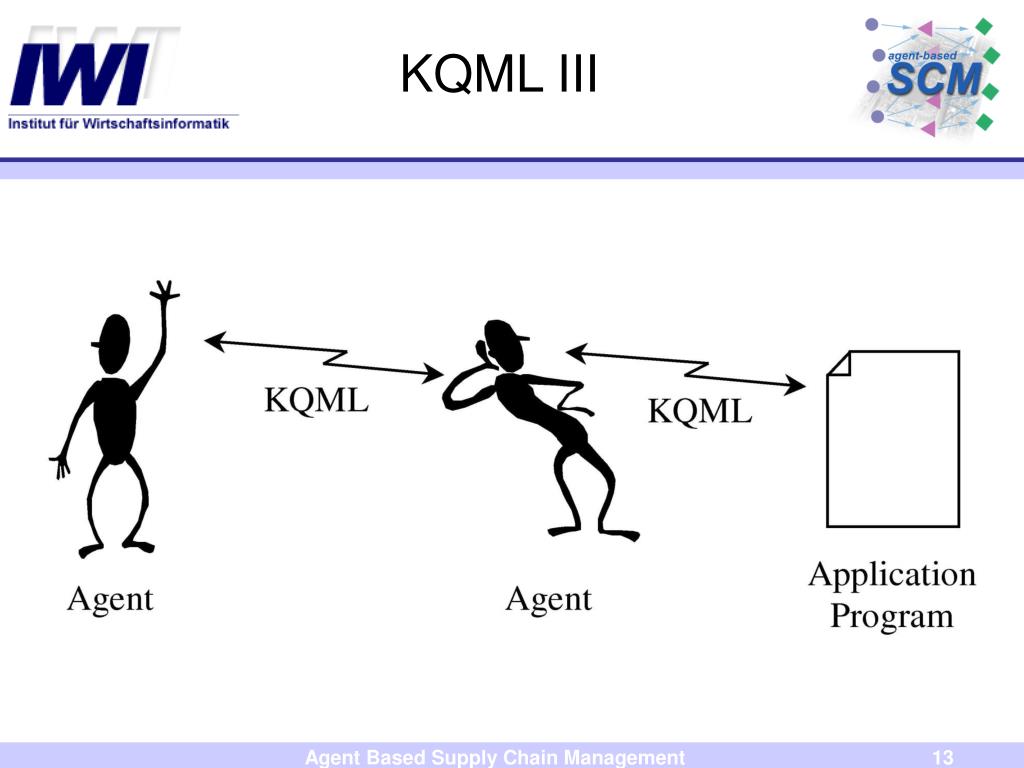 IWI
Institut für Wirtschaftsinformatik

KQML III

agent-based
SCM

KQML

KQML

Agent

Agent

Application Program

Agent Based Supply Chain Management

13